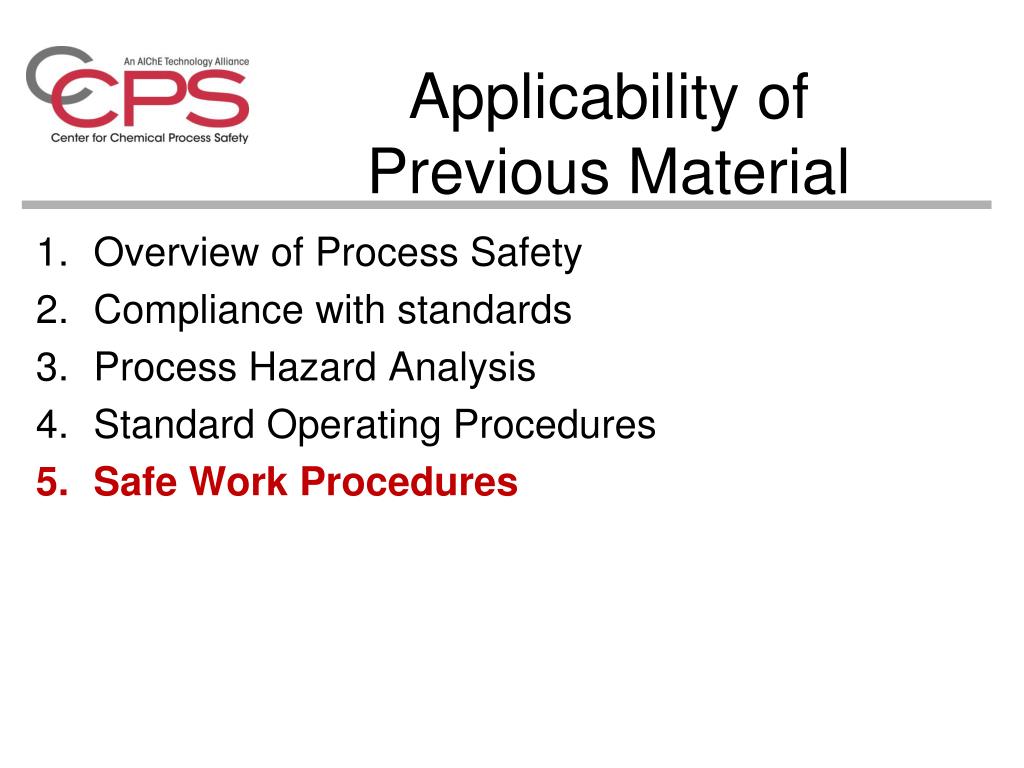 An AIChE Technology Alliance
CCPS
Center for Chemical Process Safety

Applicability of Previous Material

1. Overview of Process Safety
2. Compliance with standards
3. Process Hazard Analysis
4. Standard Operating Procedures
5. Safe Work Procedures